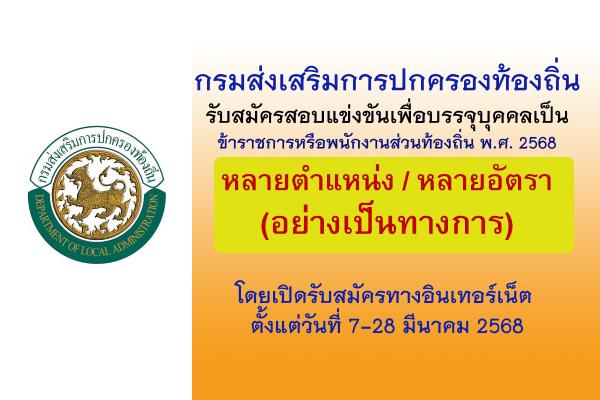 กรมส่งเสริมการปกครองท้องถิ่น

DEPARTMENT OF LOCAL ADMINISTRATION

กรมส่งเสริมการปกครองท้องถิ่น

รับสมัครสอบแข่งขันเพื่อบรรจุบุคคลเป็น

ข้าราชการหรือพนักงานส่วนท้องถิ่น พ.ศ. 2568

หลายตำแหน่ง / หลายอัตรา

(อย่างเป็นทางการ)

โดยเปิดรับสมัครทางอินเทอร์เน็ต

ตั้งแต่วันที่ 7-28 มีนาคม 2568